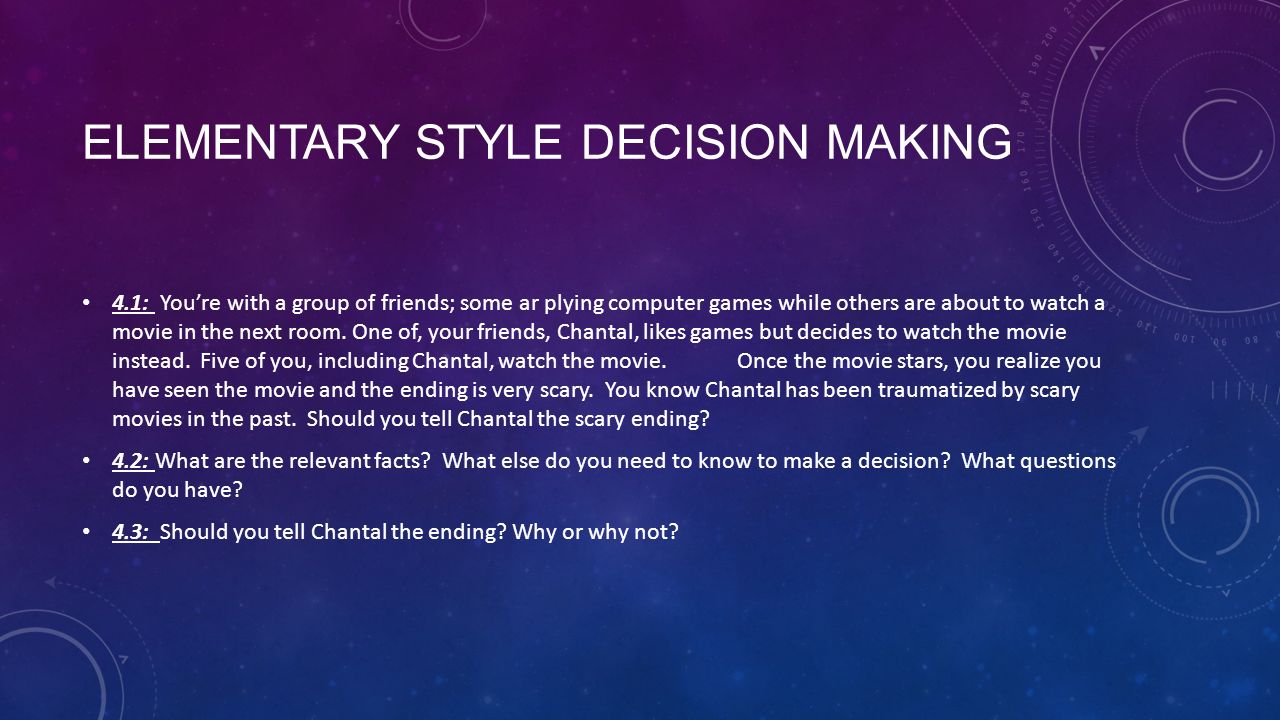 ELEMENTARY STYLE DECISION MAKING

• 4.1: You're with a group of friends; some ar plying computer games while others are about to watch a movie in the next room. One of, your friends, Chantal, likes games but decides to watch the movie instead. Five of you, including Chantal, watch the movie. Once the movie stars, you realize you have seen the movie and the ending is very scary. You know Chantal has been traumatized by scary movies in the past. Should you tell Chantal the scary ending?

• 4.2: What are the relevant facts? What else do you need to know to make a decision? What questions do you have?

• 4.3: Should you tell Chantal the ending? Why or why not?